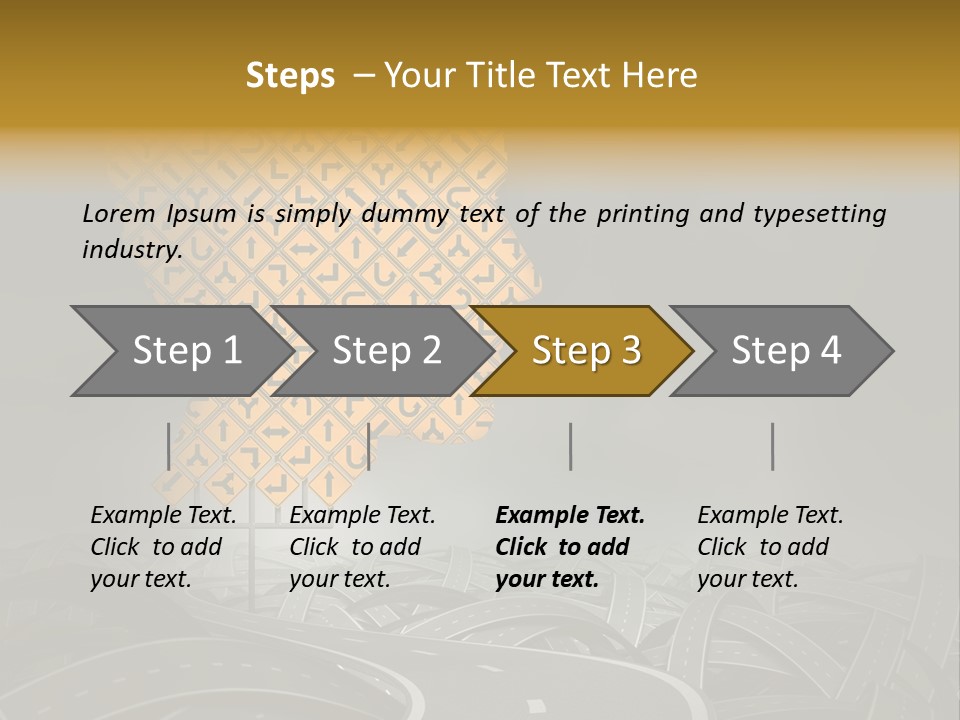 Steps – Your Title Text Here

Lorem Ipsum is simply dummy text of the printing and typesetting industry.

Step 1

Step 2

Step 3

Step 4

Example Text. Click to add your text.

Example Text. Click to add your text.

Example Text. Click to add your text.

Example Text. Click to add your text.